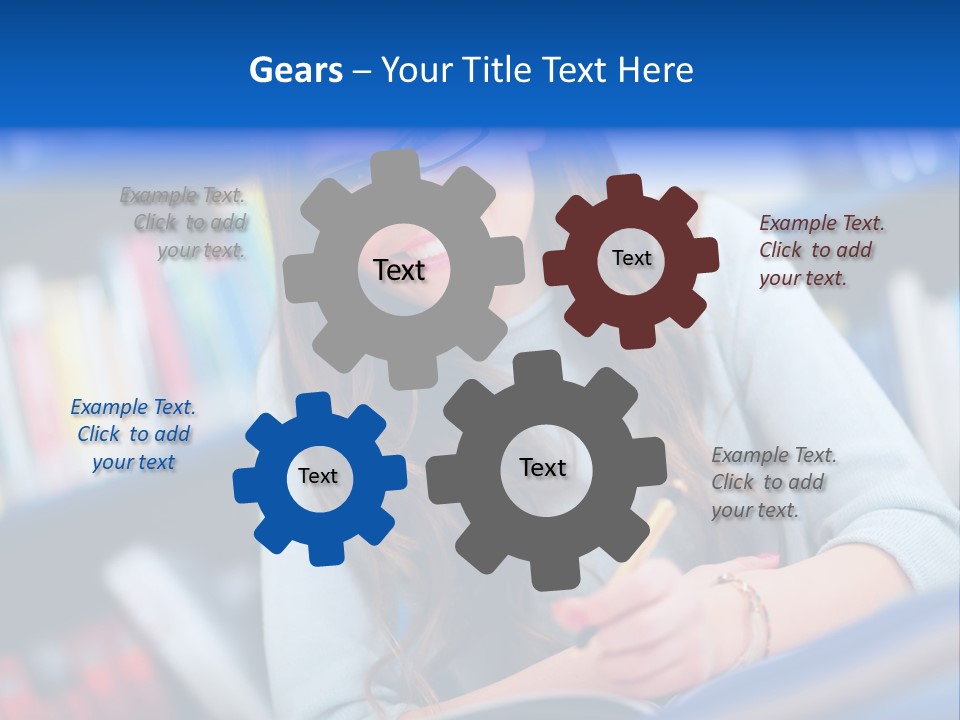 Gears – Your Title Text Here

Example Text. Click to add your text.

Text

Text

Example Text. Click to add your text.

Example Text. Click to add your text

Text

Text

Example Text. Click to add your text.